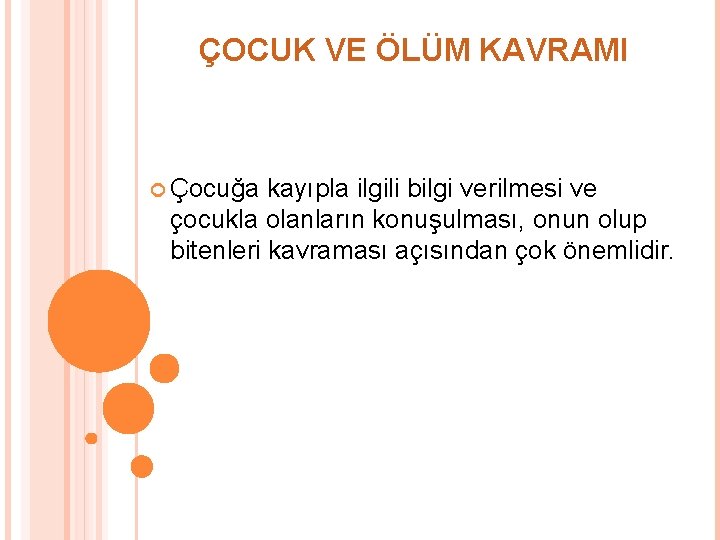 ÇOCUK VE ÖLÜM KAVRAMI

Çocuğa kayıpla ilgili bilgi verilmesi ve çocukla olanların konuşulması, onun olup bitenleri kavraması açısından çok önemlidir.